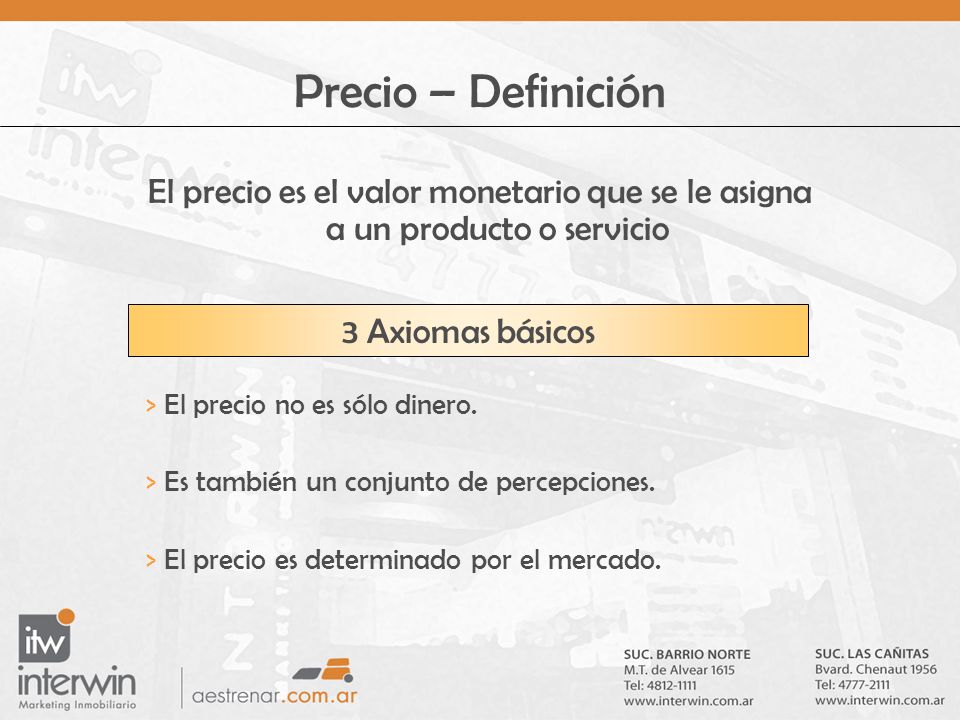 Precio – Definición

El precio es el valor monetario que se le asigna a un producto o servicio

3 Axiomas básicos

> El precio no es sólo dinero.

> Es también un conjunto de percepciones.

> El precio es determinado por el mercado.

itw
interwin
Marketing Inmobiliario

aestrenar.com.ar

SUC. BARRIO NORTE
M.T. de Alvear 1615
Tel: 4812-1111
www.interwin.com.ar

SUC. LAS CAÑITAS
Bvard. Chenaut 1956
Tel: 4777-2111
www.interwin.com.ar